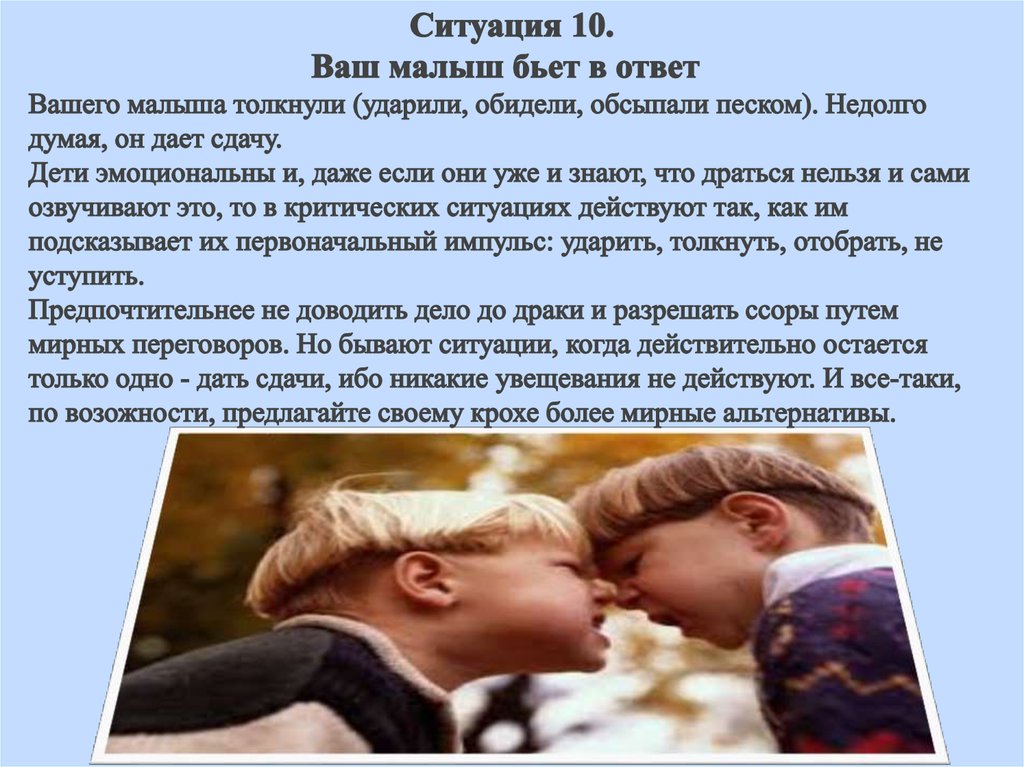 Ситуация 10.
Ваш малыш бьет в ответ

Вашего малыша толкнули (ударили, обидели, обсыпали песком). Недолго думая, он дает сдачу.
Дети эмоциональны и, даже если они уже и знают, что драться нельзя и сами озвучивают это, то в критических ситуациях действуют так, как им подсказывает их первоначальный импульс: ударить, толкнуть, отобрать, не уступить.
Предпочтительнее не доводить дело до драки и разрешать ссоры путем мирных переговоров. Но бывают ситуации, когда действительно остается только одно - дать сдачи, ибо никакие увещевания не действуют. И все-таки, по возожности, предлагайте своему крохе более мирные альтернативы.